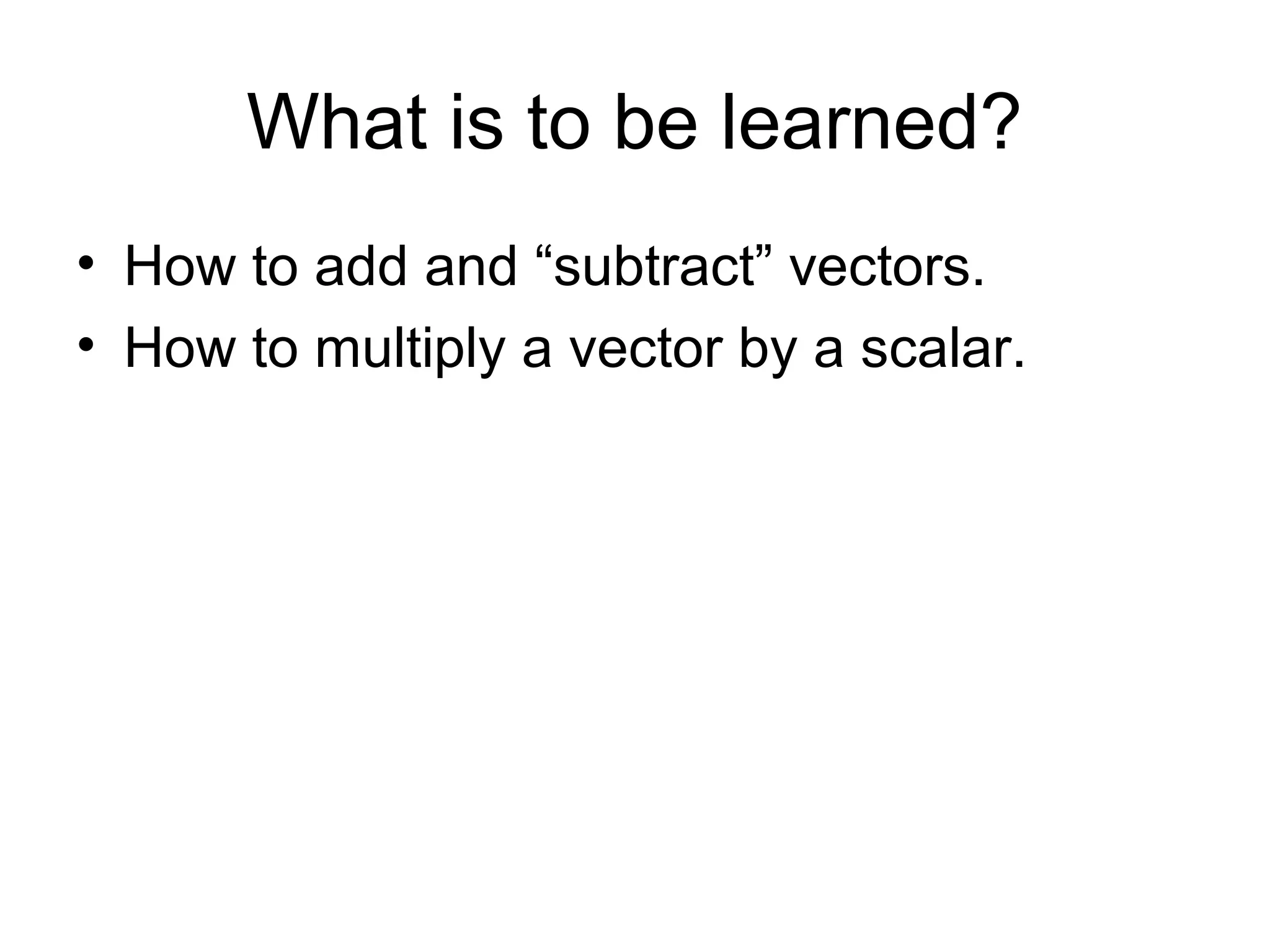 What is to be learned?

• How to add and “subtract” vectors.
• How to multiply a vector by a scalar.